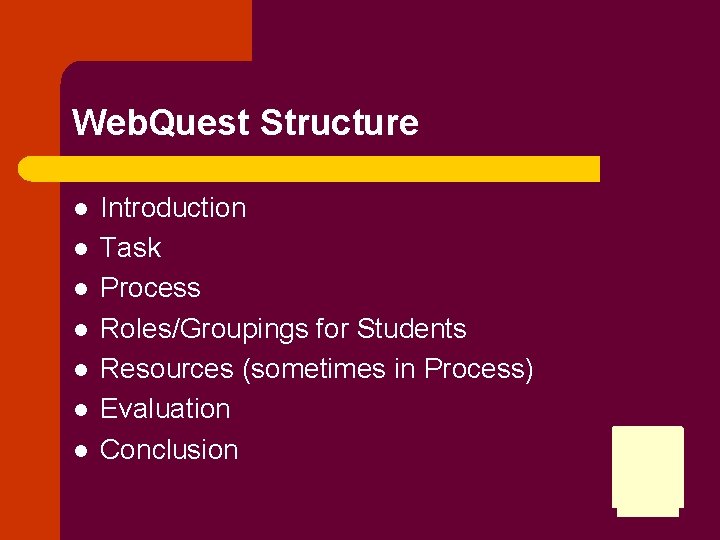 WebQuest Structure

- Introduction
- Task
- Process
- Roles/Groupings for Students
- Resources (sometimes in Process)
- Evaluation
- Conclusion